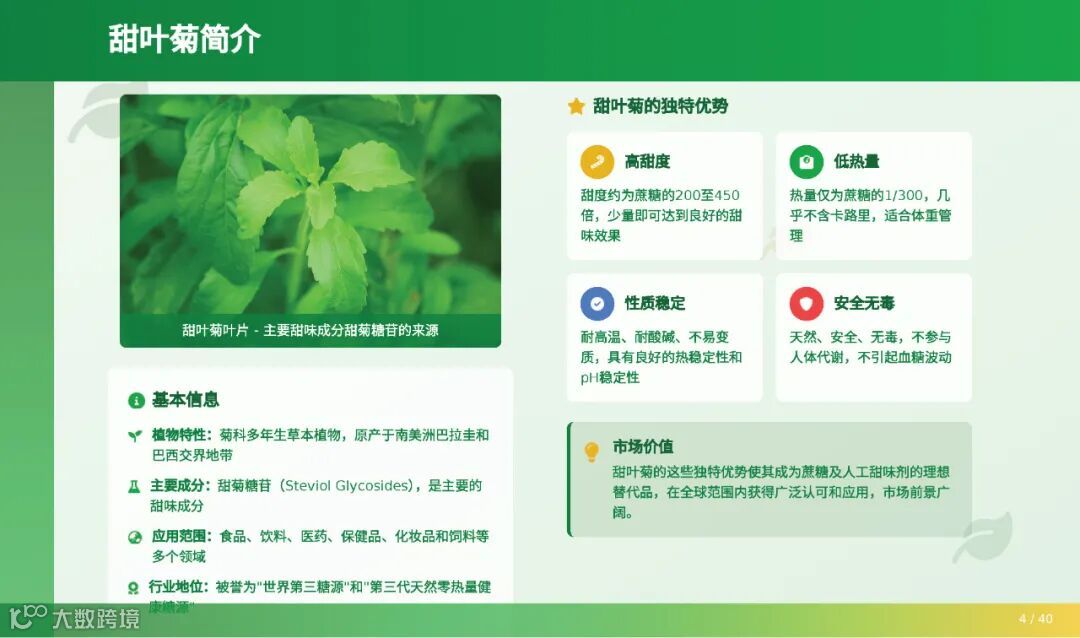 甜叶菊简介

甜叶菊叶片 - 主要甜味成分甜菊糖苷的来源

基本信息

植物特性：菊科多年生草本植物，原产于南美洲巴拉圭和巴西交界地带

主要成分：甜菊糖苷（Steviol Glycosides），是主要的甜味成分

应用范围：食品、饮料、医药、保健品、化妆品和饲料等多个领域

行业地位：被誉为"世界第三糖源"和"第三代天然零热量健康糖源"

甜叶菊的独特优势

高甜度
甜度约为蔗糖的200至450倍，少量即可达到良好的甜味效果

低热量
热量仅为蔗糖的1/300，几乎不含卡路里，适合体重管理

性质稳定
耐高温、耐酸碱、不易变质，具有良好的热稳定性和pH稳定性

安全无毒
天然、安全、无毒，不参与人体代谢，不引起血糖波动

市场价值
甜叶菊的这些独特优势使其成为蔗糖及人工甜味剂的理想替代品，在全球范围内获得广泛认可和应用，市场前景广阔。

大数跨境

4 / 40